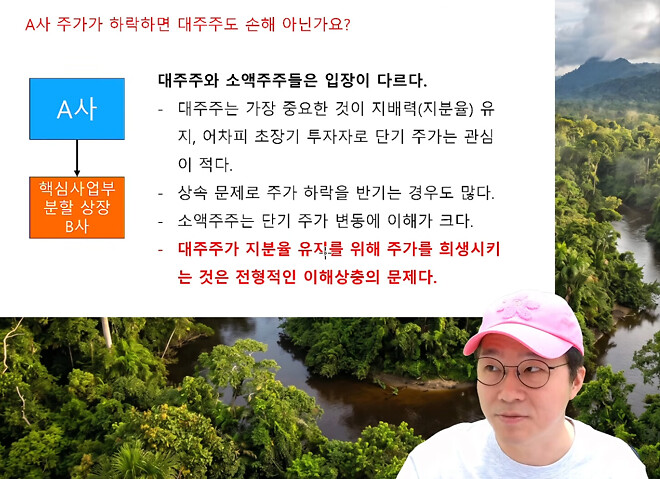 A사 주가가 하락하면 대주주도 손해 아닌가요?

A사

핵심사업부 분할 상장 B사

대주주와 소액주주들은 입장이 다르다.

- 대주주는 가장 중요한 것이 지배력(지분율) 유지, 어차피 초장기 투자자로 단기 주가는 관심이 적다.
- 상속 문제로 주가 하락을 반기는 경우도 많다.
- 소액주주는 단기 주가 변동에 이해가 크다.
- 대주주가 지분율 유지를 위해 주가를 희생시키는 것은 전형적인 이해상충의 문제다.